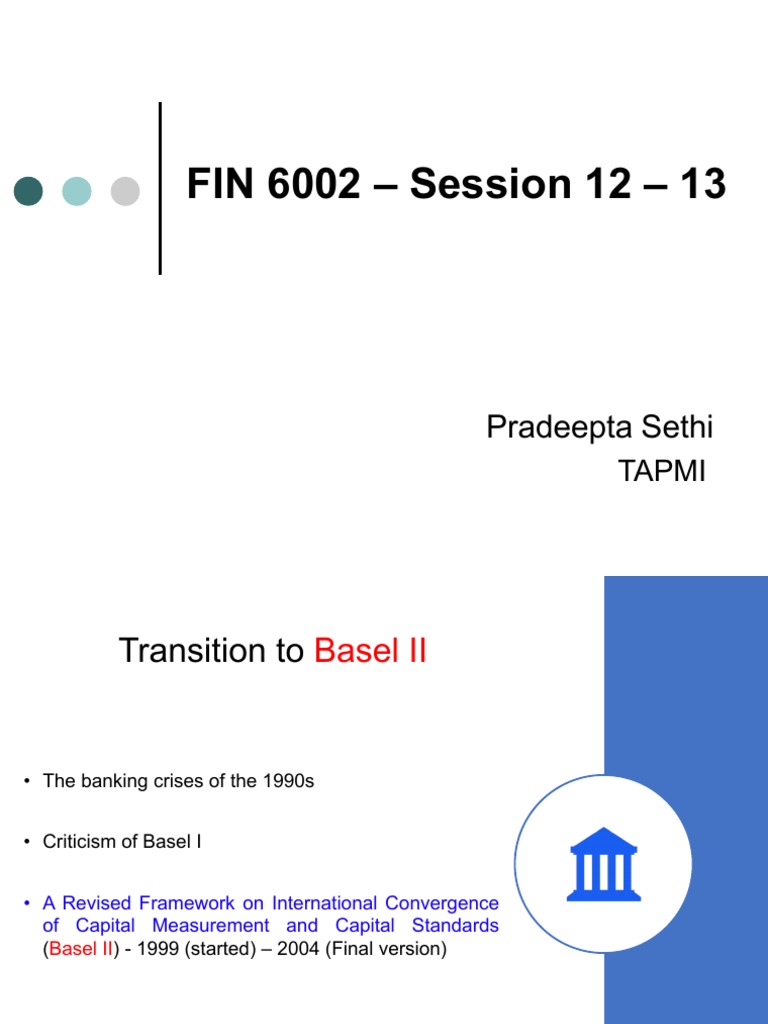 FIN 6002 – Session 12 – 13

Pradeepta Sethi
TAPMI

Transition to Basel II

• The banking crises of the 1990s

• Criticism of Basel I

• A Revised Framework on International Convergence of Capital Measurement and Capital Standards (Basel II) - 1999 (started) – 2004 (Final version)